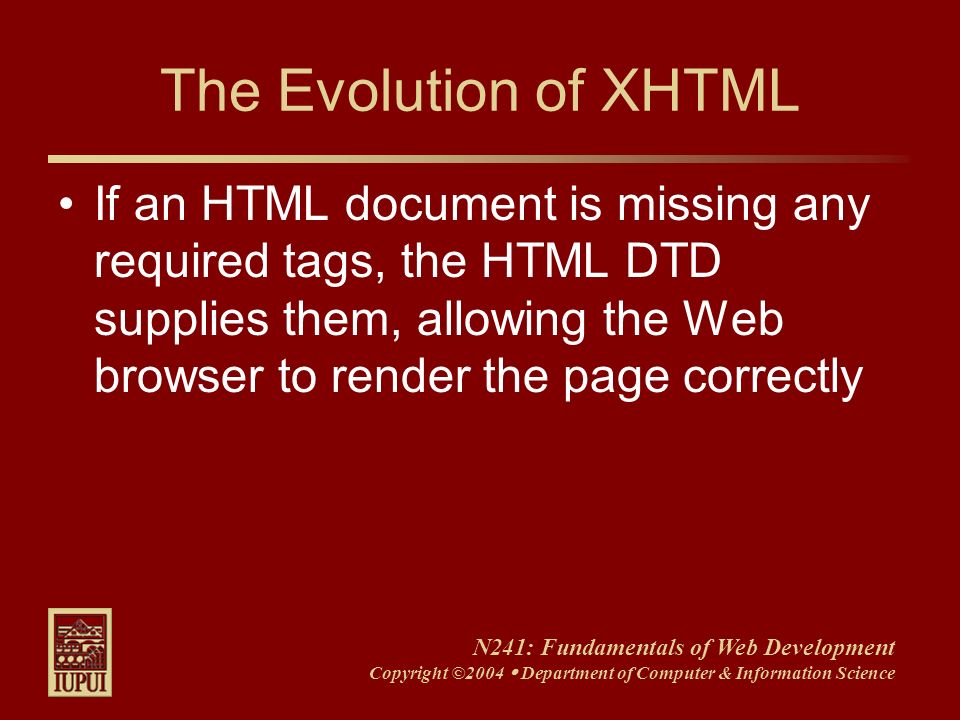 The Evolution of XHTML

• If an HTML document is missing any required tags, the HTML DTD supplies them, allowing the Web browser to render the page correctly

IUPUI

N241: Fundamentals of Web Development
Copyright ©2004 • Department of Computer & Information Science